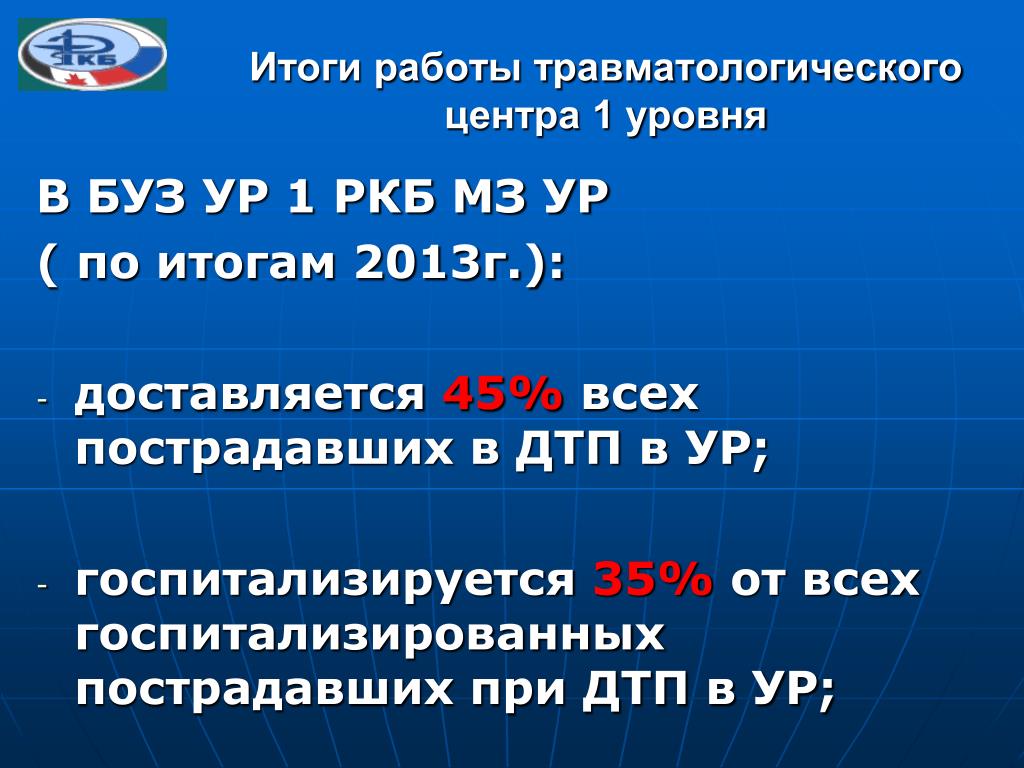 1КБ

Итоги работы травматологического центра 1 уровня

В БУЗ УР 1 РКБ МЗ УР
( по итогам 2013г.):

- доставляется 45% всех пострадавших в ДТП в УР;

- госпитализируется 35% от всех госпитализированных пострадавших при ДТП в УР;